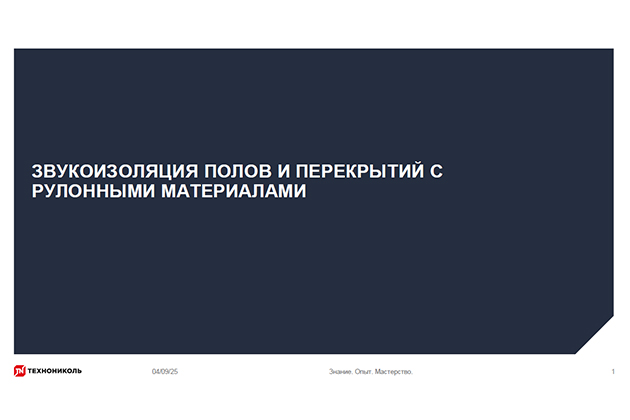 ЗВУКОИЗОЛЯЦИЯ ПОЛОВ И ПЕРЕКРЫТИЙ С РУЛОННЫМИ МАТЕРИАЛАМИ

ТЕХНОНИКОЛЬ

04/09/25

Знание. Опыт. Мастерство.

1